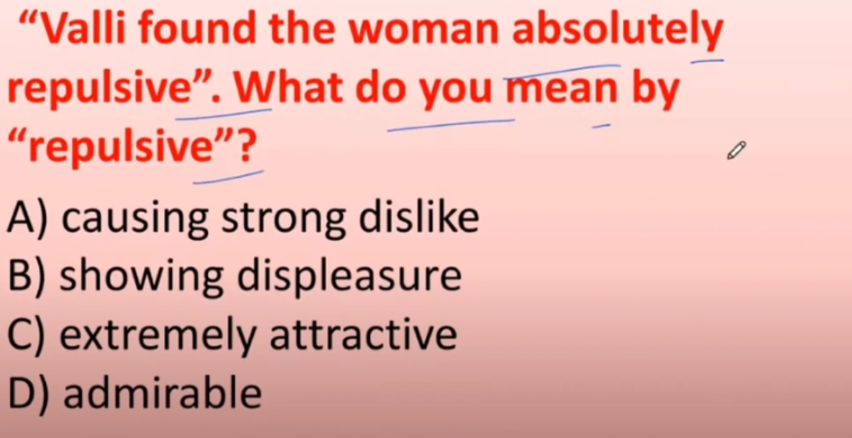 “Valli found the woman absolutely repulsive”. What do you mean by “repulsive”?

A) causing strong dislike
B) showing displeasure
C) extremely attractive
D) admirable